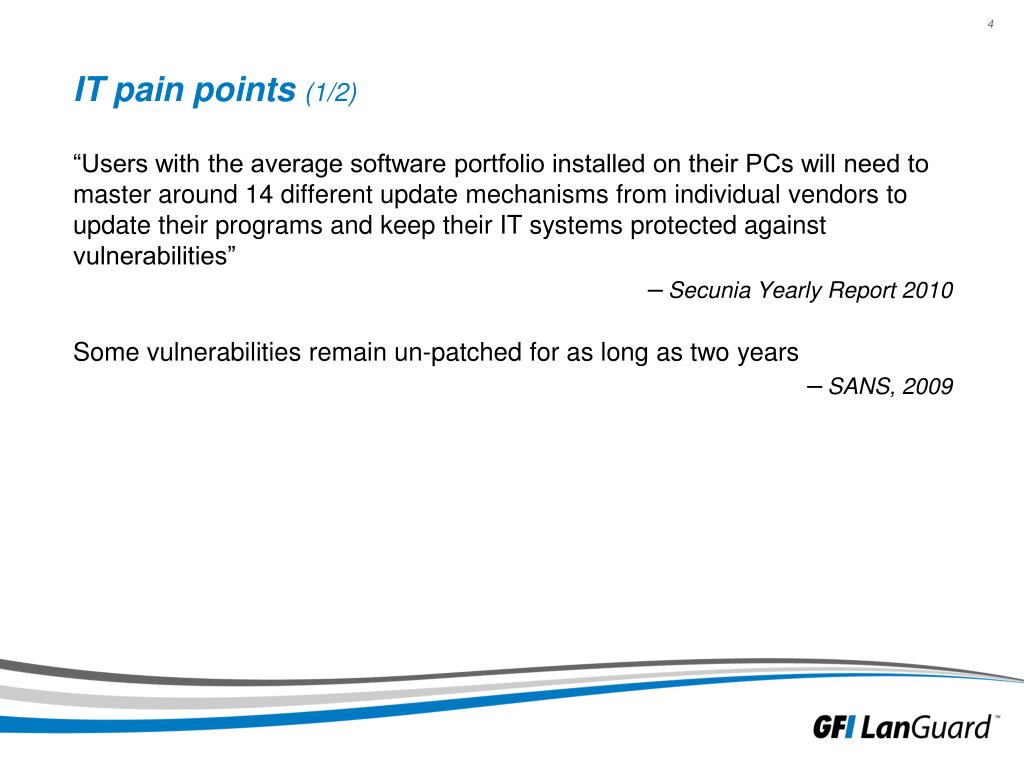 4

IT pain points (1/2)

“Users with the average software portfolio installed on their PCs will need to master around 14 different update mechanisms from individual vendors to update their programs and keep their IT systems protected against vulnerabilities”

– Secunia Yearly Report 2010

Some vulnerabilities remain un-patched for as long as two years

– SANS, 2009

GFI LanGuard™